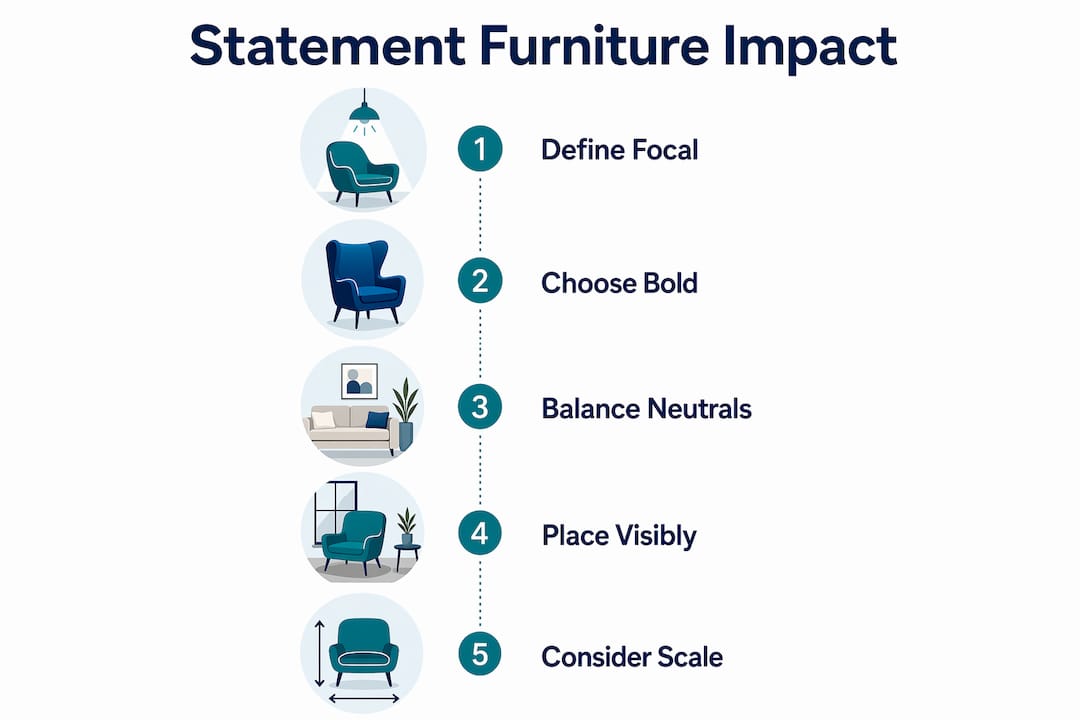 Statement Furniture Impact

1 Define Focal

2 Choose Bold

3 Balance Neutrals

4 Place Visibly

5 Consider Scale